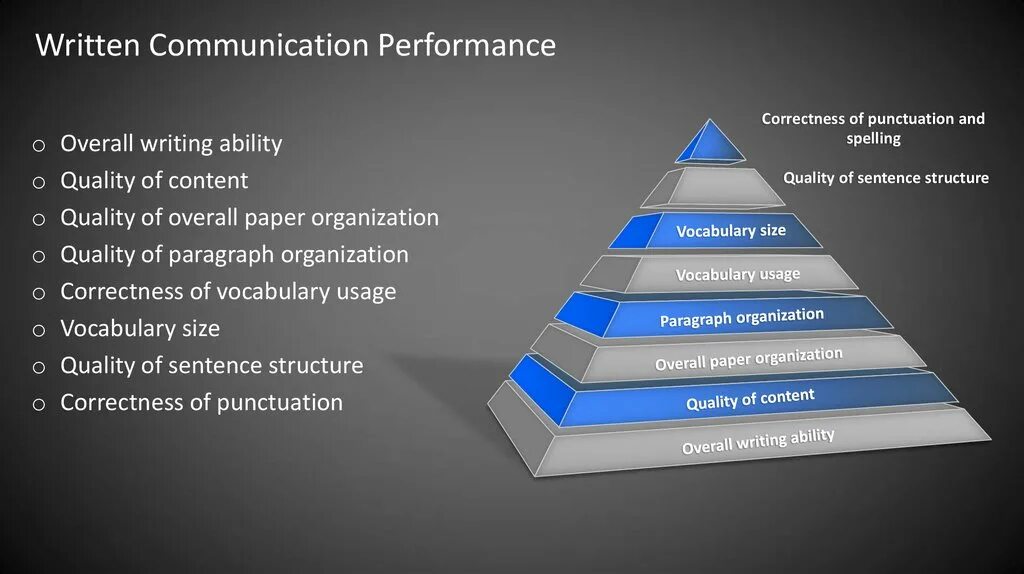 Written Communication Performance

o Overall writing ability
o Quality of content
o Quality of overall paper organization
o Quality of paragraph organization
o Correctness of vocabulary usage
o Vocabulary size
o Quality of sentence structure
o Correctness of punctuation

Correctness of punctuation and spelling

Quality of sentence structure

Vocabulary size

Vocabulary usage

Paragraph organization

Overall paper organization

Quality of content

Overall writing ability